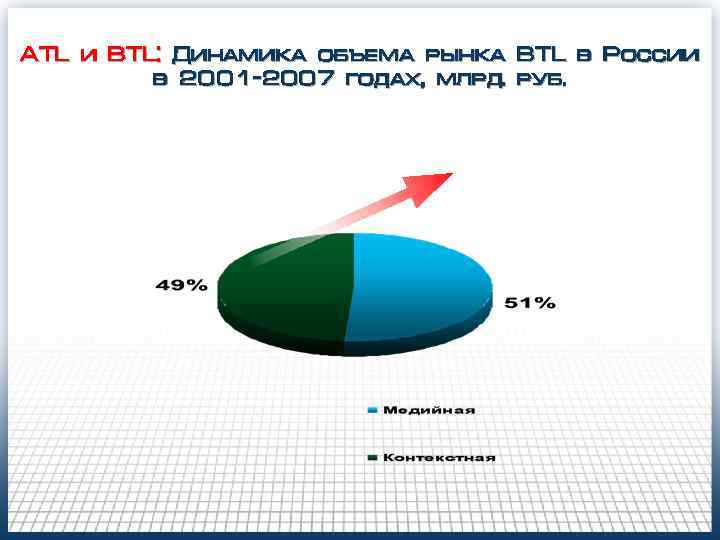 ATL и BTL: Динамика объема рынка BTL в России в 2001-2007 годах, млрд. руб.

49%

51%

Медийная

Контекстная